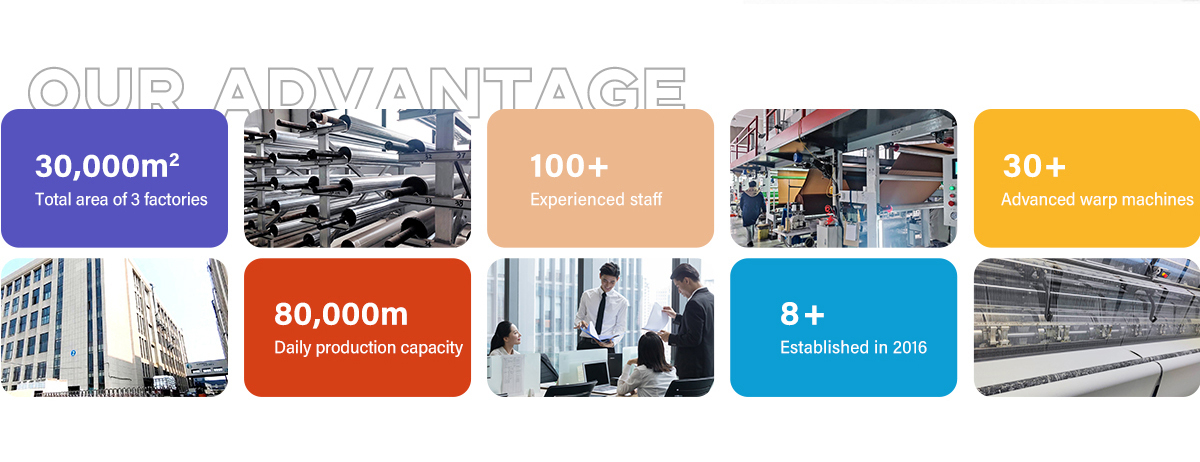 OUR ADVANTAGE

30,000m²
Total area of 3 factories

100+
Experienced staff

30+
Advanced warp machines

80,000m
Daily production capacity

8+
Established in 2016